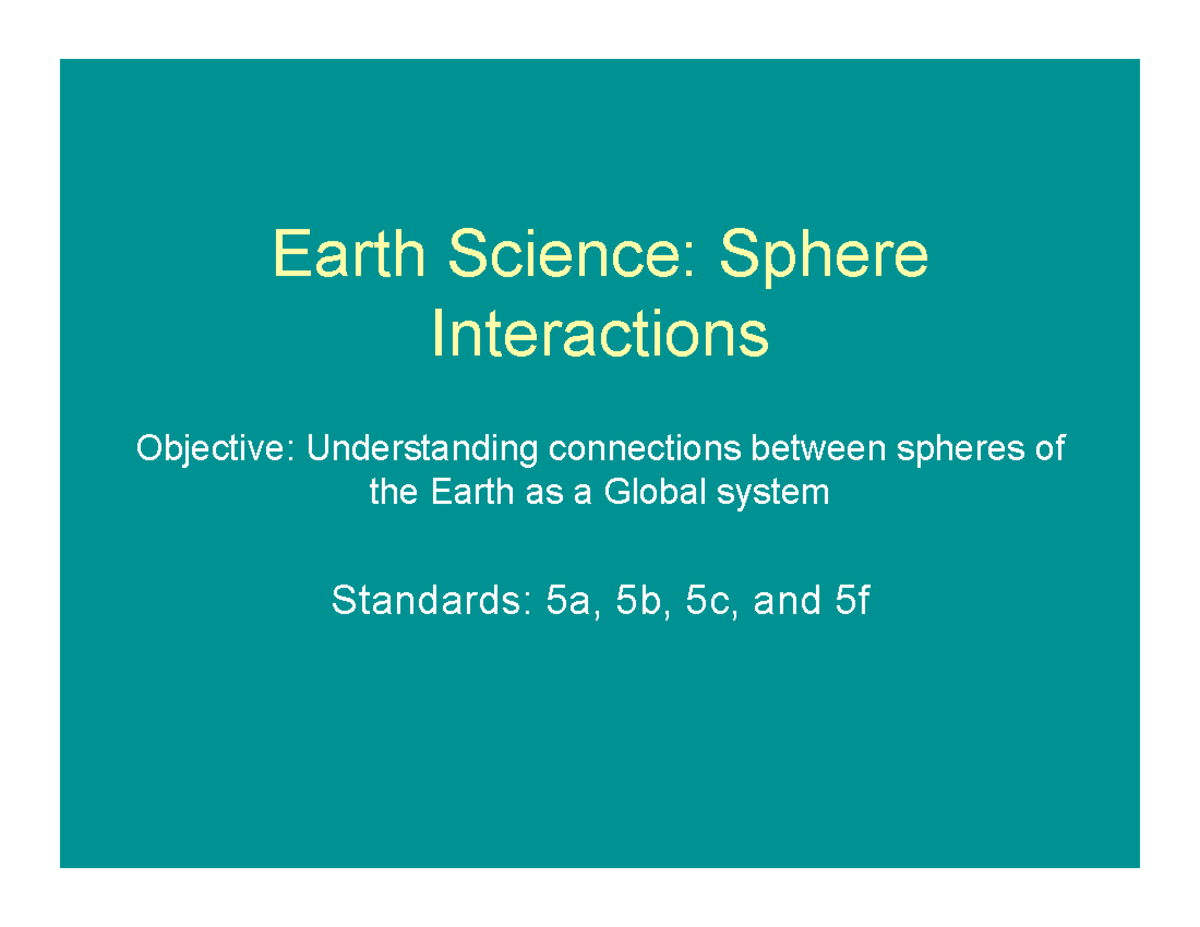 Earth Science: Sphere Interactions

Objective: Understanding connections between spheres of the Earth as a Global system

Standards: 5a, 5b, 5c, and 5f